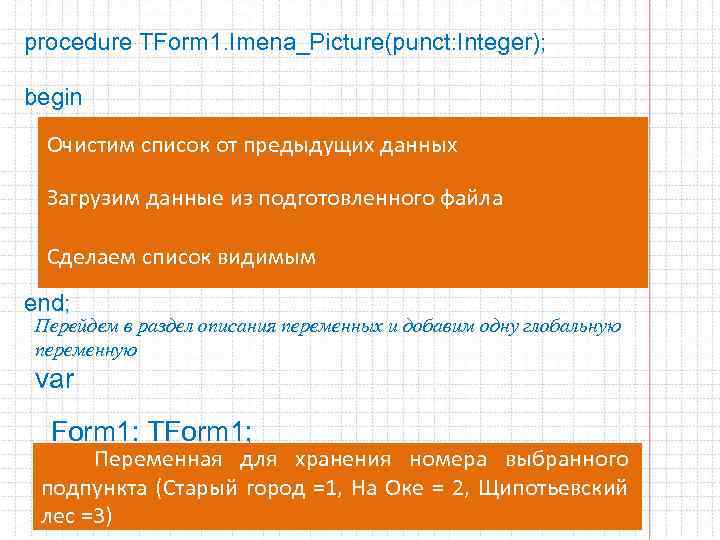 procedure TForm1.Imena_Picture(punct:Integer);

begin

Очистим список от предыдущих данных

Загрузим данные из подготовленного файла

Сделаем список видимым

end;

Перейдем в раздел описания переменных и добавим одну глобальную переменную

var

Form1: TForm1;

Переменная для хранения номера выбранного подпункта (Старый город =1, На Оке = 2, Щипотьевский лес =3)